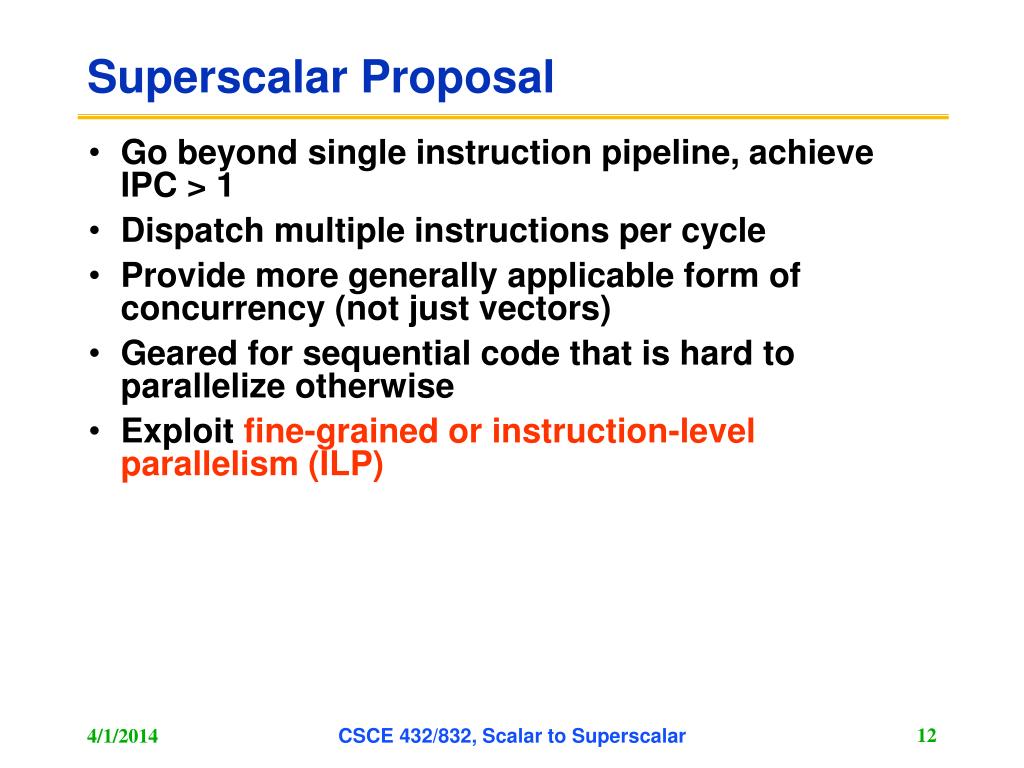 Superscalar Proposal

• Go beyond single instruction pipeline, achieve IPC > 1
• Dispatch multiple instructions per cycle
• Provide more generally applicable form of concurrency (not just vectors)
• Geared for sequential code that is hard to parallelize otherwise
• Exploit fine-grained or instruction-level parallelism (ILP)

4/1/2014

CSCE 432/832, Scalar to Superscalar

12